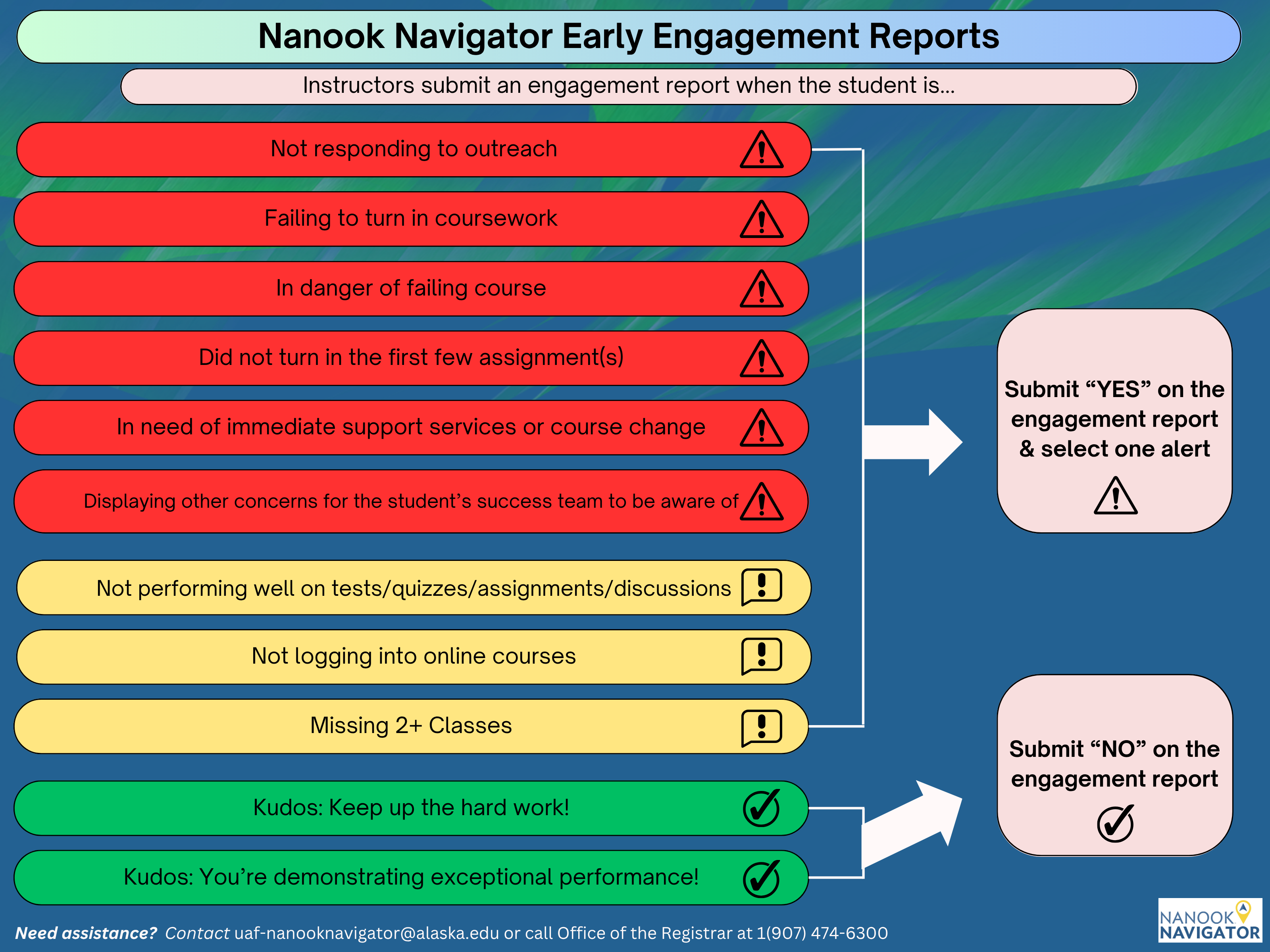 Nanook Navigator Early Engagement Reports

Instructors submit an engagement report when the student is...

Not responding to outreach

Failing to turn in coursework

In danger of failing course

Did not turn in the first few assignment(s)

In need of immediate support services or course change

Displaying other concerns for the student's success team to be aware of

Not performing well on tests/quizzes/assignments/discussions

Not logging into online courses

Missing 2+ Classes

Kudos: Keep up the hard work!

Kudos: You're demonstrating exceptional performance!

Submit "YES" on the engagement report & select one alert

Submit "NO" on the engagement report

Need assistance? Contact uaf-nanooknavigator@alaska.edu or call Office of the Registrar at 1(907) 474-6300

NANOOK NAVIGATOR